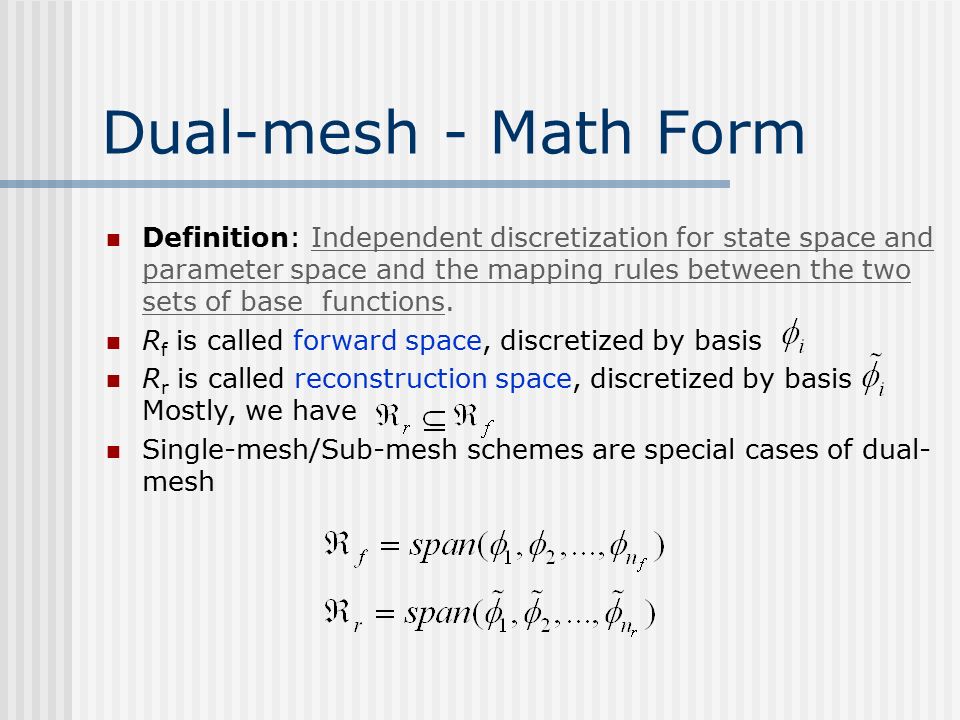 Dual-mesh - Math Form

Definition: Independent discretization for state space and parameter space and the mapping rules between the two sets of base functions.

$R_f$ is called forward space, discretized by basis $\phi_i$

$R_r$ is called reconstruction space, discretized by basis $\tilde{\phi}_i$ Mostly, we have $\Re_r \subseteq \Re_f$

Single-mesh/Sub-mesh schemes are special cases of dual-mesh

$\Re_f = span(\phi_1, \phi_2, ..., \phi_{n_f})$

$\Re_r = span(\tilde{\phi}_1, \tilde{\phi}_2, ..., \tilde{\phi}_{n_r})$